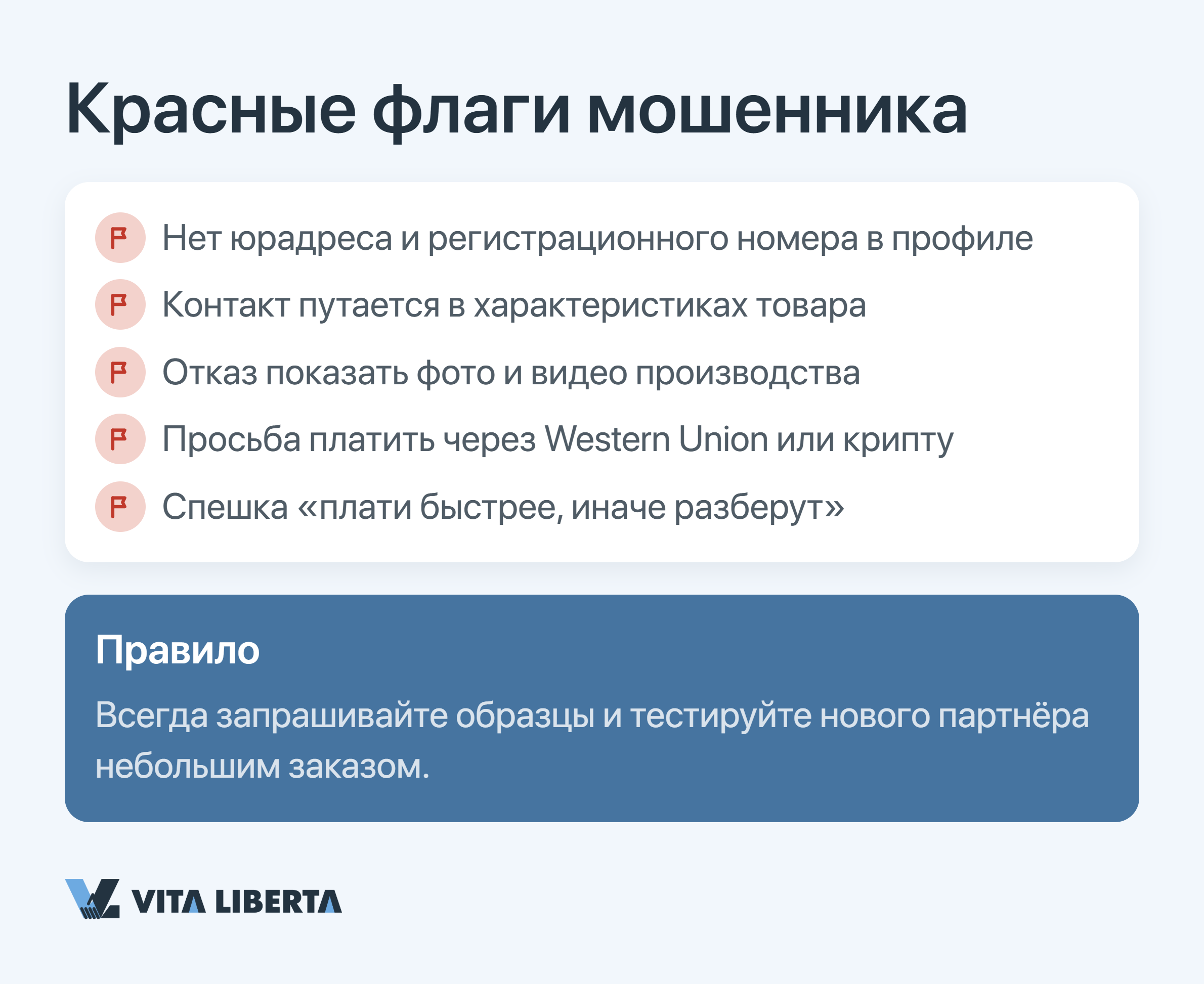 Красные флаги мошенника

Нет юрадреса и регистрационного номера в профиле

Контакт путается в характеристиках товара

Отказ показать фото и видео производства

Просьба платить через Western Union или крипту

Спешка «плати быстрее, иначе разберут»

Правило

Всегда запрашивайте образцы и тестируйте нового партнёра небольшим заказом.

VITA LIBERTA